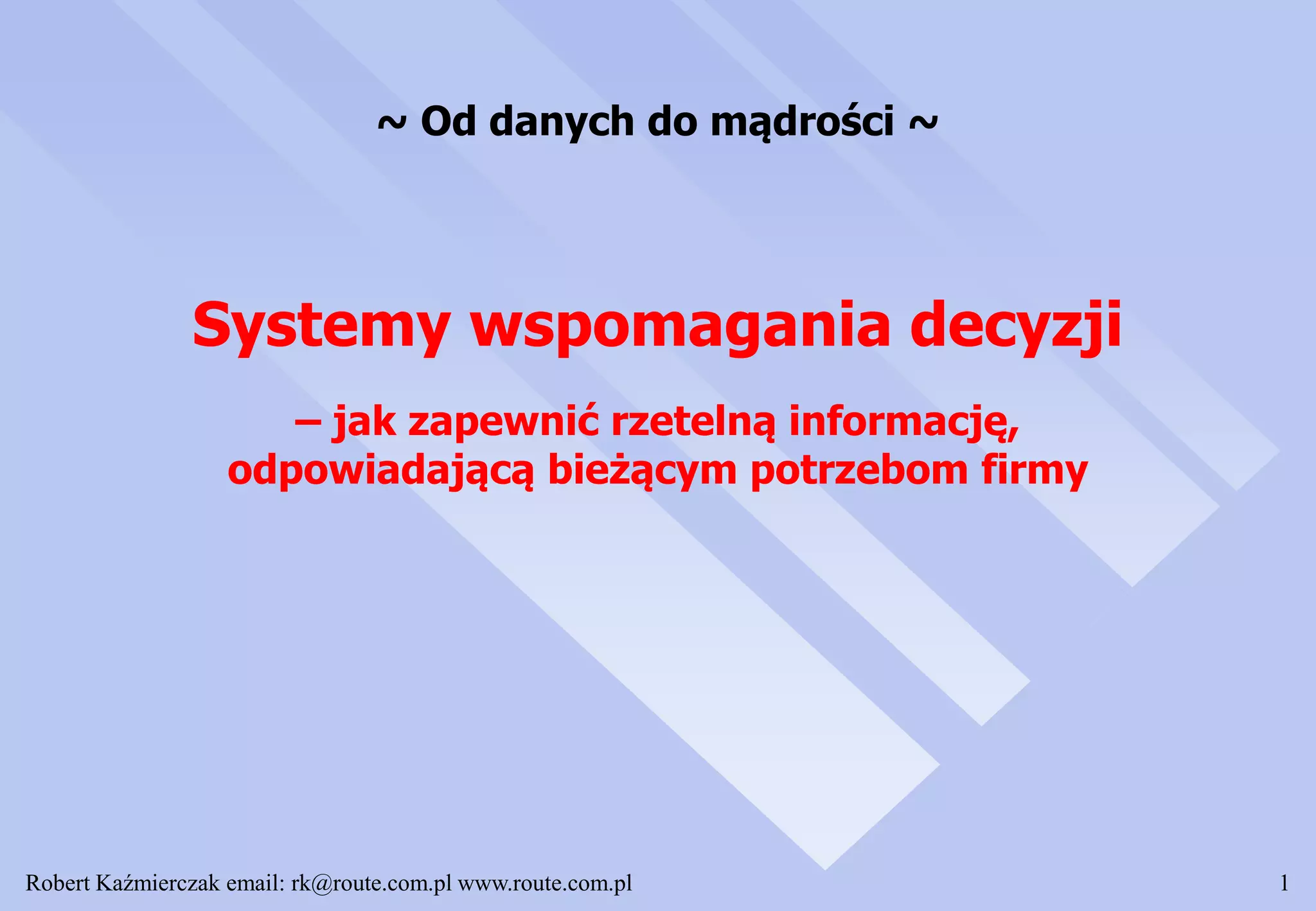 ~ Od danych do mądrości ~

Systemy wspomagania decyzji

– jak zapewnić rzetelną informację, odpowiadającą bieżącym potrzebom firmy

Robert Kaźmierczak email: rk@route.com.pl www.route.com.pl

1